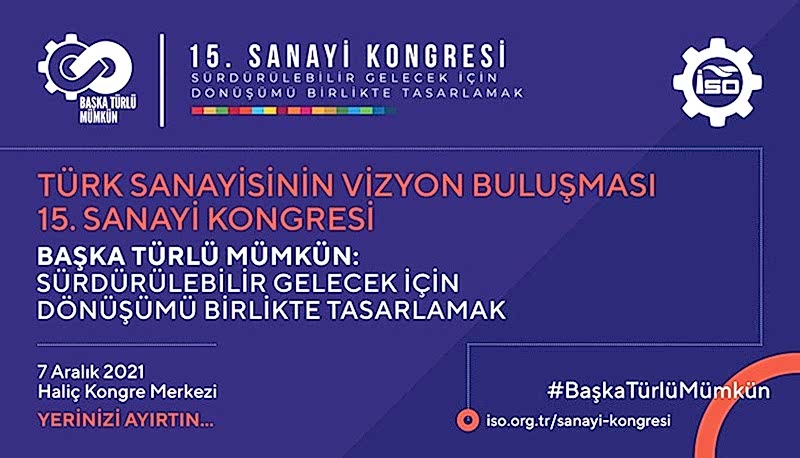 BAŞKA TÜRLÜ MÜMKÜN

15. SANAYİ KONGRESİ
SÜRDÜRÜLEBİLİR GELECEK İÇİN DÖNÜŞÜMÜ BİRLİKTE TASARLAMAK

İSO

TÜRK SANAYİSİNİN VİZYON BULUŞMASI
15. SANAYİ KONGRESİ

BAŞKA TÜRLÜ MÜMKÜN:
SÜRDÜRÜLEBİLİR GELECEK İÇİN
DÖNÜŞÜMÜ BİRLİKTE TASARLAMAK

7 Aralık 2021
Haliç Kongre Merkezi
YERİNİZİ AYIRTIN...

#BaşkaTürlüMümkün

iso.org.tr/sanayi-kongresi